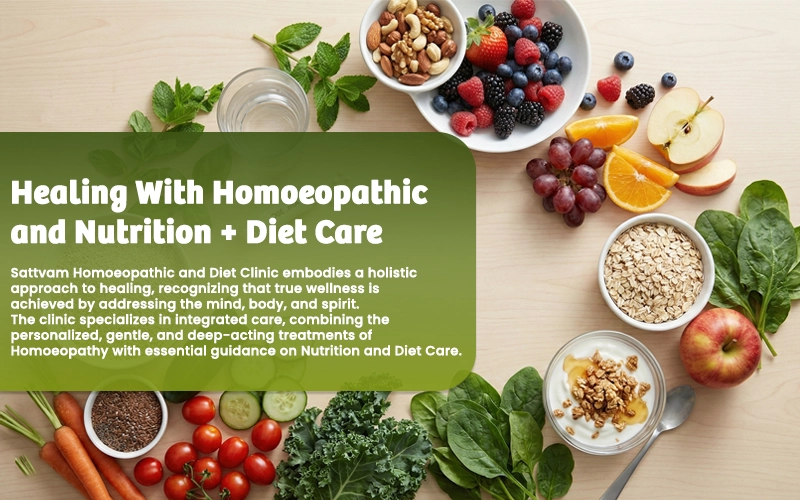 Healing With Homoeopathic and Nutrition + Diet Care

Sattvam Homoeopathic and Diet Clinic embodies a holistic approach to healing, recognizing that true wellness is achieved by addressing the mind, body, and spirit.
The clinic specializes in integrated care, combining the personalized, gentle, and deep-acting treatments of Homoeopathy with essential guidance on Nutrition and Diet Care.